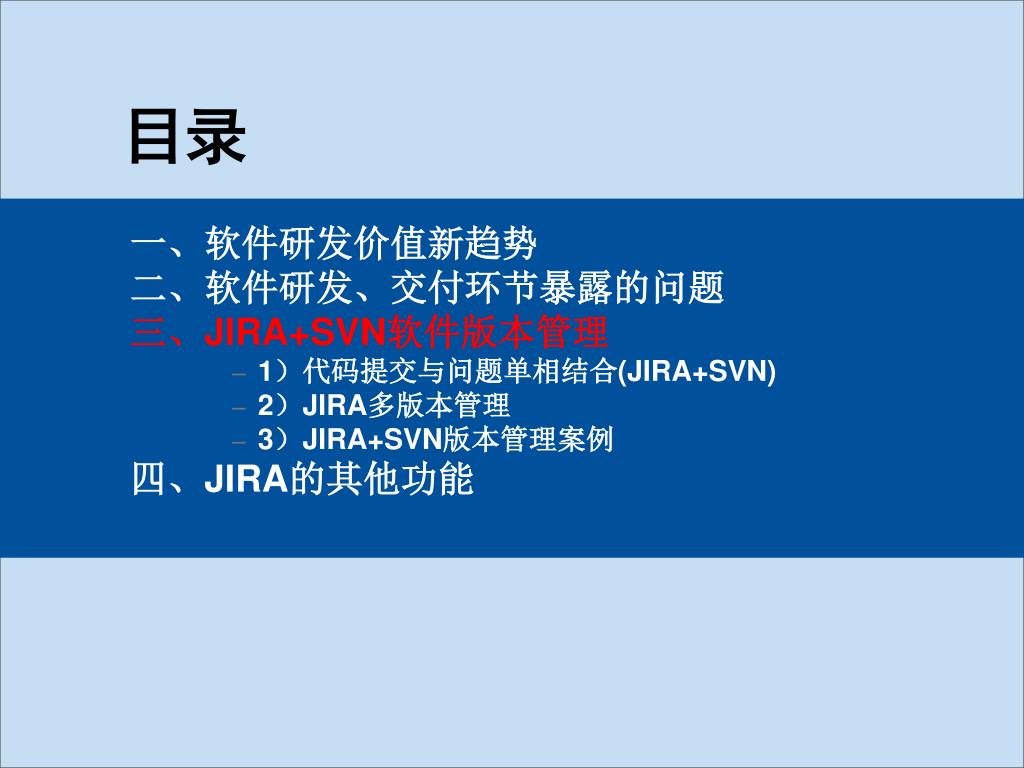 目录

一、软件研发价值新趋势
二、软件研发、交付环节暴露的问题
三、JIRA+SVN软件版本管理
– 1）代码提交与问题单相结合(JIRA+SVN)
– 2）JIRA多版本管理
– 3）JIRA+SVN版本管理案例
四、JIRA的其他功能